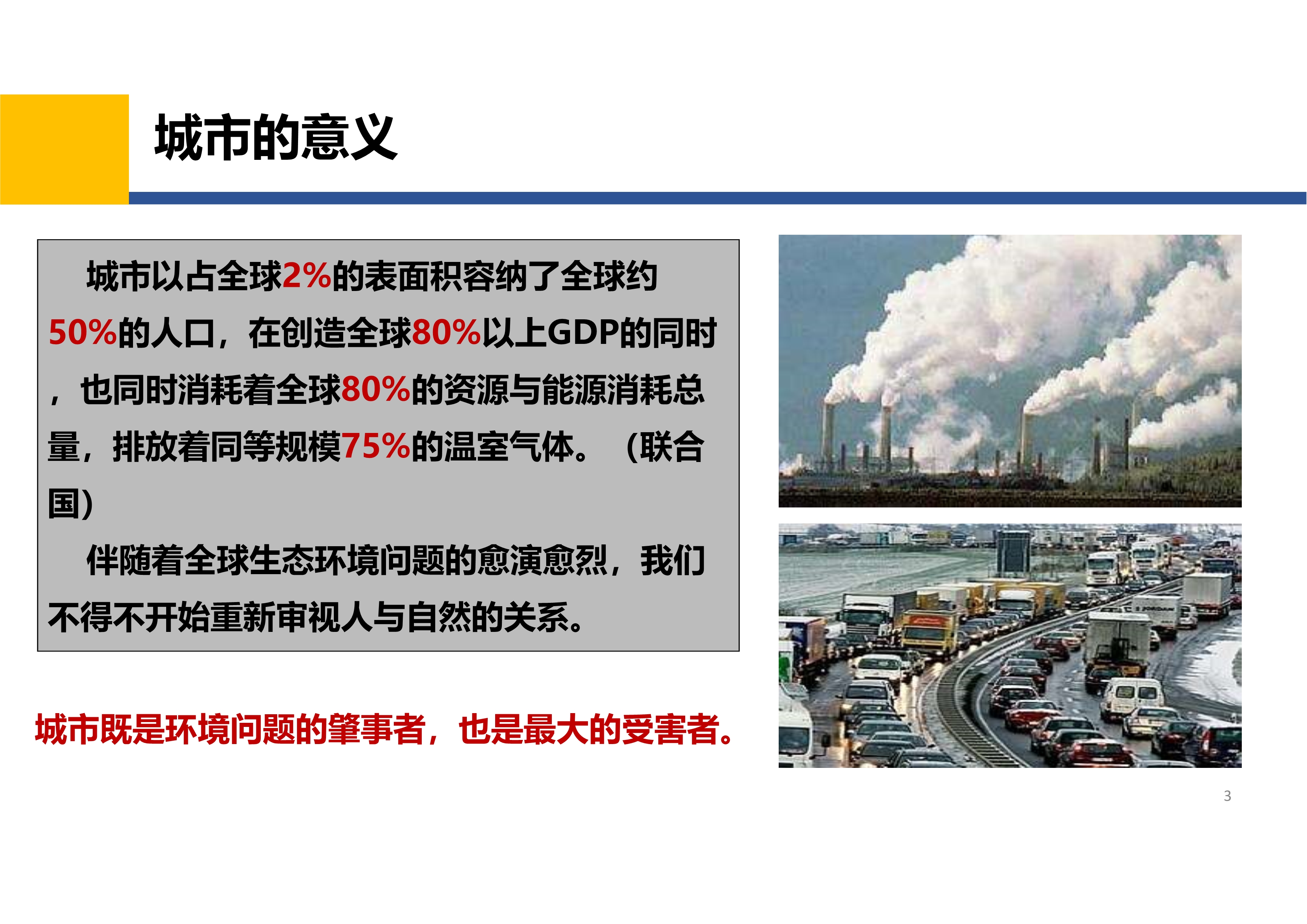 城市的意义

城市以占全球2%的表面积容纳了全球约50%的人口，在创造全球80%以上GDP的同时，也同时消耗着全球80%的资源与能源消耗总量，排放着同等规模75%的温室气体。（联合国）

伴随着全球生态环境问题的愈演愈烈，我们不得不开始重新审视人与自然的关系。

城市既是环境问题的肇事者，也是最大的受害者。

3